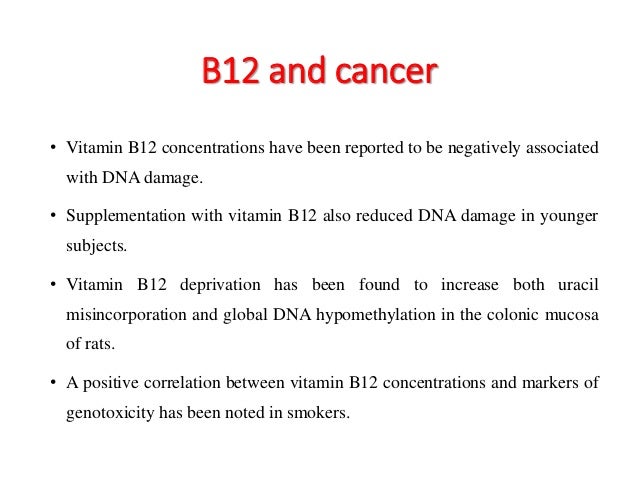 B12 and cancer

• Vitamin B12 concentrations have been reported to be negatively associated with DNA damage.

• Supplementation with vitamin B12 also reduced DNA damage in younger subjects.

• Vitamin B12 deprivation has been found to increase both uracil misincorporation and global DNA hypomethylation in the colonic mucosa of rats.

• A positive correlation between vitamin B12 concentrations and markers of genotoxicity has been noted in smokers.